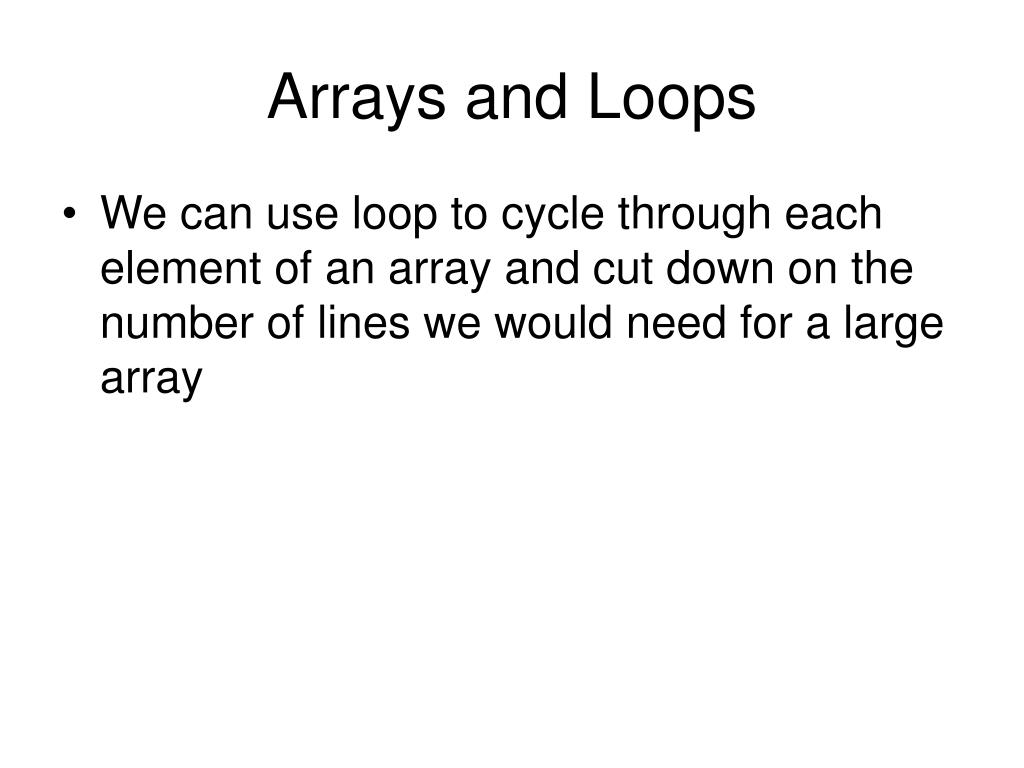 Arrays and Loops

• We can use loop to cycle through each element of an array and cut down on the number of lines we would need for a large array